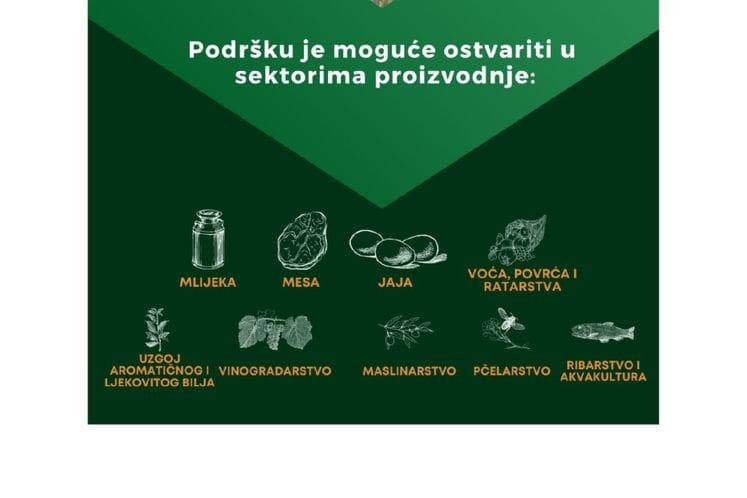 Podršku je moguće ostvariti u sektorima proizvodnje:

MLIJEKA

MESA

JAJA

VOĆA, POVRĆA I RATARSTVA

UZGOJ AROMATIČNOG I LJEKOVITOG BILJA

VINOGRADARSTVO

MASLINARSTVO

PČELARSTVO

RIBARSTVO I AKVAKULTURA